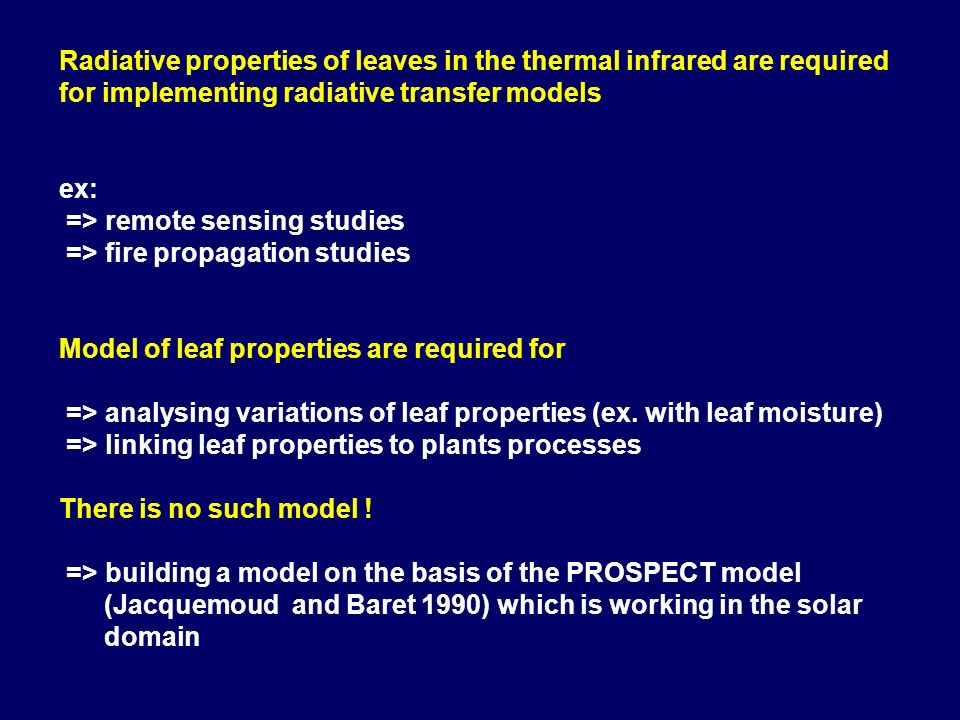 Radiative properties of leaves in the thermal infrared are required for implementing radiative transfer models

ex:
=> remote sensing studies
=> fire propagation studies

Model of leaf properties are required for

=> analysing variations of leaf properties (ex. with leaf moisture)
=> linking leaf properties to plants processes

There is no such model !

=> building a model on the basis of the PROSPECT model (Jacquemoud  and Baret 1990) which is working in the solar domain